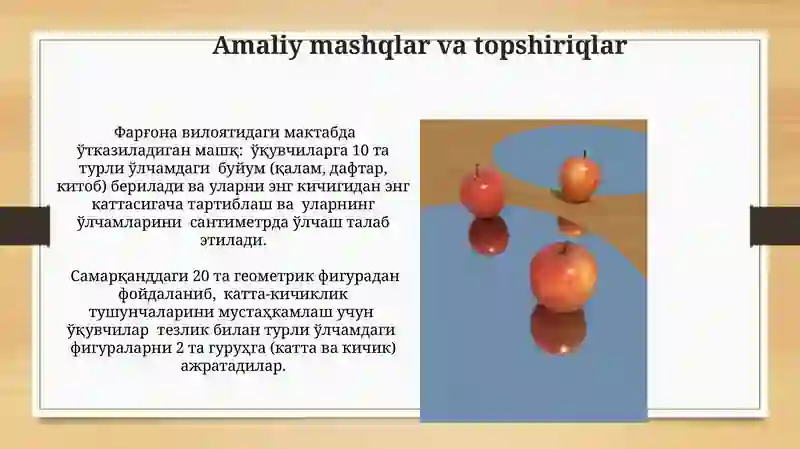 Amaliy mashqlar va topshiriqlar

Фарғона вилоятидаги мактабда ўтказиладиган машқ: ўқувчиларга 10 та турли ўлчамдаги буйум (қалам, дафтар, китоб) берилади ва уларни энг кичигидан энг каттасигача тартиблаш ва уларнинг ўлчамларини сантиметрда ўлчаш талаб этилади.

Самарқанддаги 20 та геометрик фигурадан фойдаланиб, катта-кичиклик тушунчаларини мустаҳкамлаш учун ўқувчилар тезлик билан турли ўлчамдаги фигураларни 2 та гуруҳга (катта ва кичик) ажратадилар.